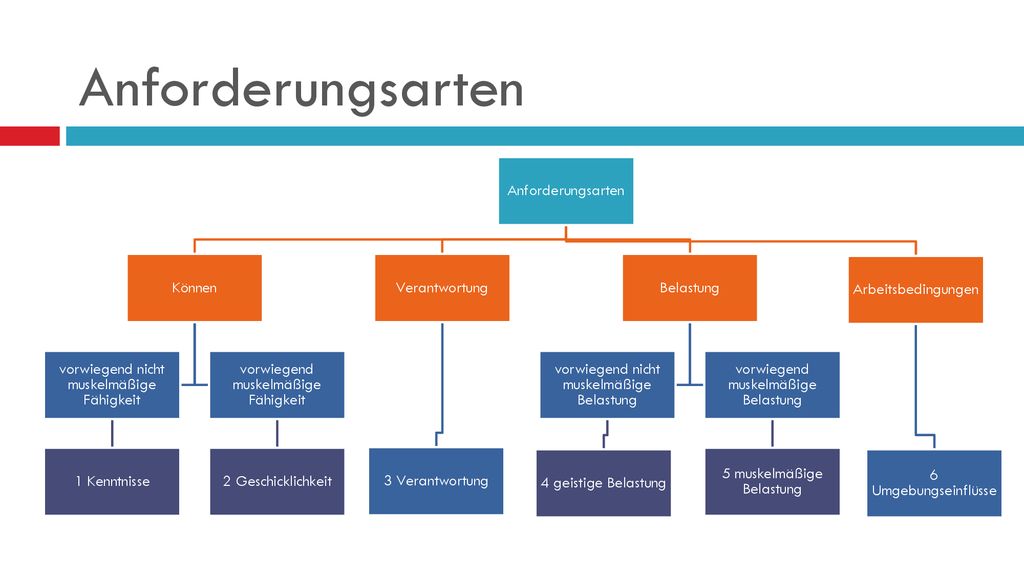 Anforderungsarten

Anforderungsarten

Können

Verantwortung

Belastung

Arbeitsbedingungen

vorwiegend nicht muskelmäßige Fähigkeit

vorwiegend muskelmäßige Fähigkeit

vorwiegend nicht muskelmäßige Belastung

vorwiegend muskelmäßige Belastung

1 Kenntnisse

2 Geschicklichkeit

3 Verantwortung

4 geistige Belastung

5 muskelmäßige Belastung

6 Umgebungseinflüsse